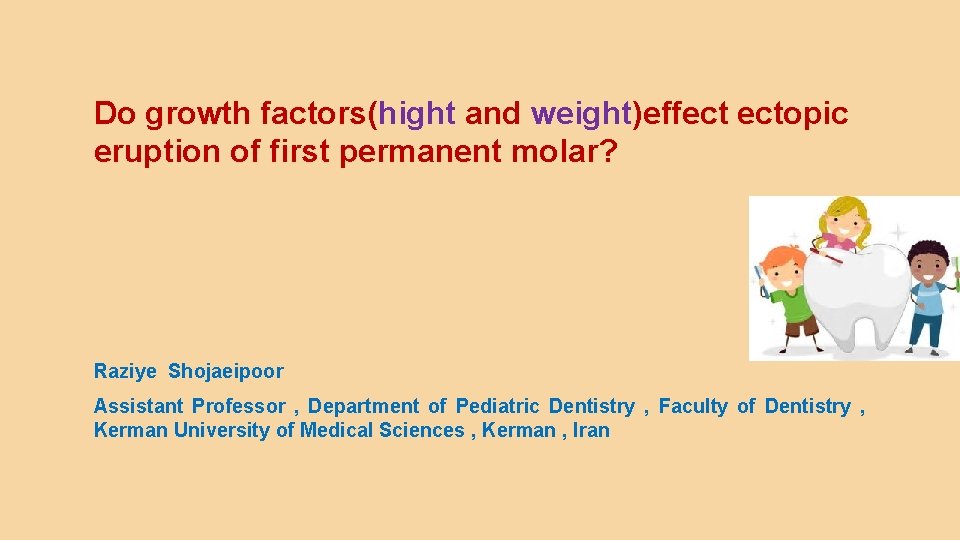 Do growth factors(hight and weight)effect ectopic eruption of first permanent molar?

Raziye Shojaeipoor

Assistant Professor , Department of Pediatric Dentistry , Faculty of Dentistry , Kerman University of Medical Sciences , Kerman , Iran